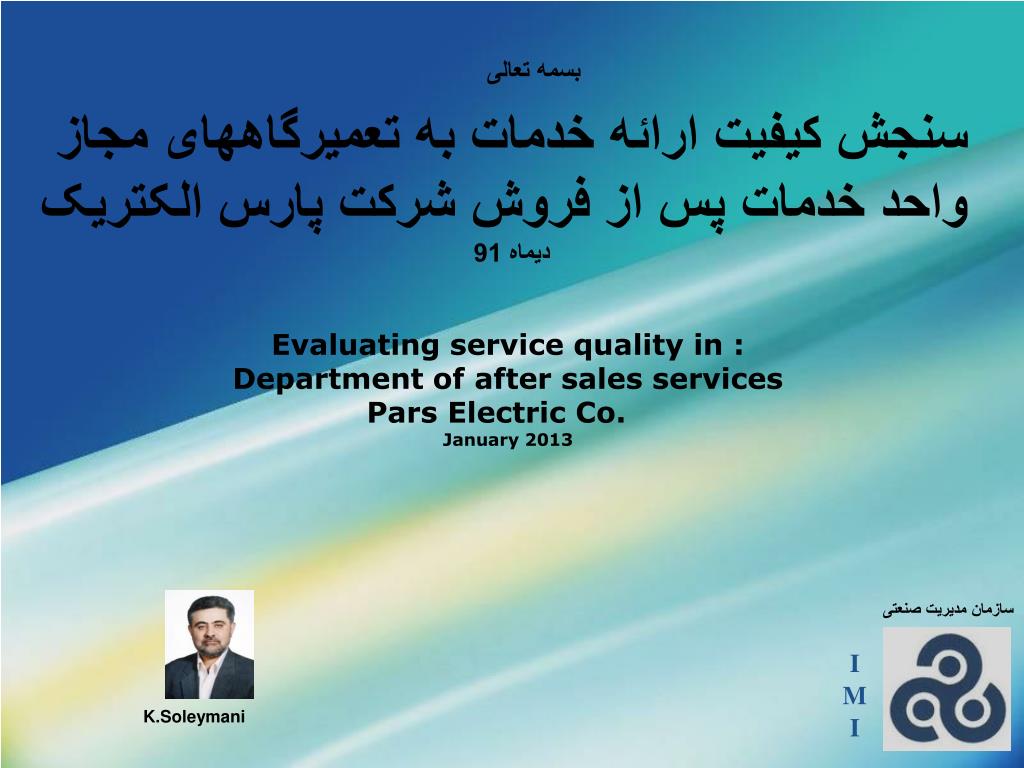 بسمه تعالی

سنجش کیفیت ارائه خدمات به تعمیرگاههای مجاز واحد خدمات پس از فروش شرکت پارس الکتریک

دیماه 91

Evaluating service quality in :
Department of after sales services
Pars Electric Co.
January 2013

K.Soleymani

سازمان مدیریت صنعتی

I
M
I